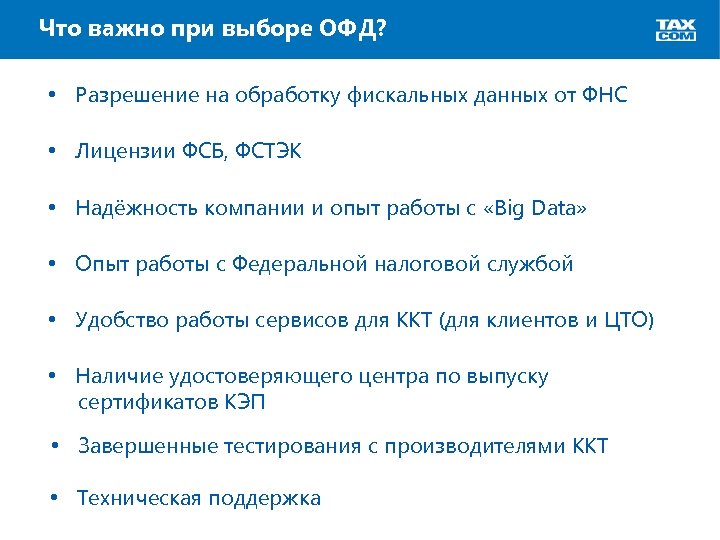 Что важно при выборе ОФД?

TAX COM

• Разрешение на обработку фискальных данных от ФНС

• Лицензии ФСБ, ФСТЭК

• Надёжность компании и опыт работы с «Big Data»

• Опыт работы с Федеральной налоговой службой

• Удобство работы сервисов для ККТ (для клиентов и ЦТО)

• Наличие удостоверяющего центра по выпуску сертификатов КЭП

• Завершенные тестирования с производителями ККТ

• Техническая поддержка